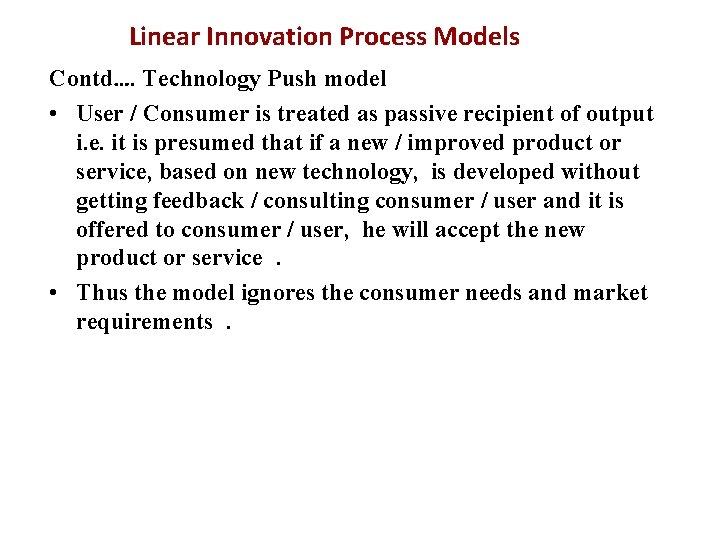 Linear Innovation Process Models

Contd.... Technology Push model

• User / Consumer is treated as passive recipient of output i.e. it is presumed that if a new / improved product or service, based on new technology, is developed without getting feedback / consulting consumer / user and it is offered to consumer / user, he will accept the new product or service .

• Thus the model ignores the consumer needs and market requirements .